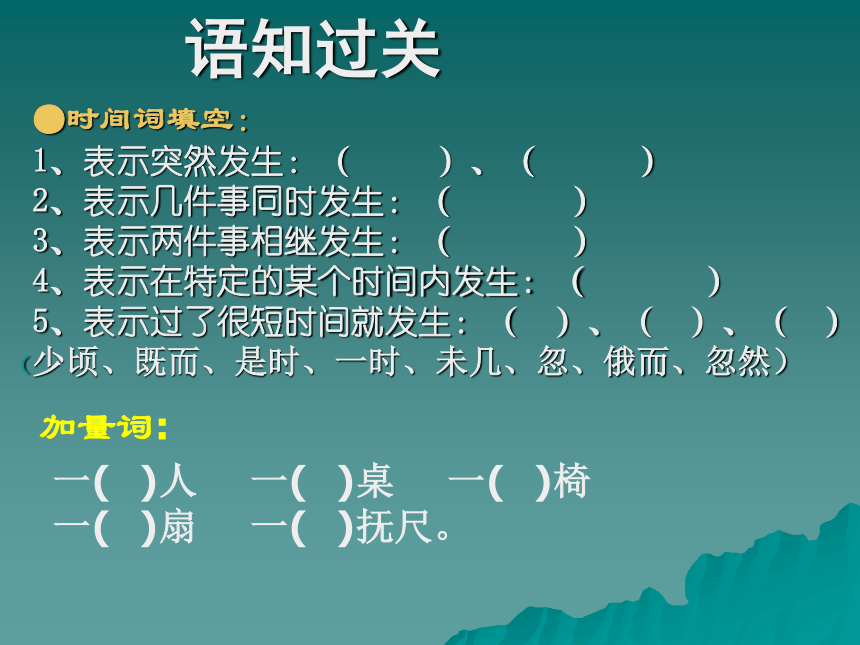 语知过关

时间词填空：

1、表示突然发生：（ ）、（ ）
2、表示几件事同时发生：（ ）
3、表示两件事相继发生：（ ）
4、表示在特定的某个时间内发生：（ ）
5、表示过了很短时间就发生：（ ）、（ ）、（ ）
（少顷、既而、是时、一时、未几、忽、俄而、忽然）

加量词：

一（ ）人 一（ ）桌 一（ ）椅
一（ ）扇 一（ ）抚尺。